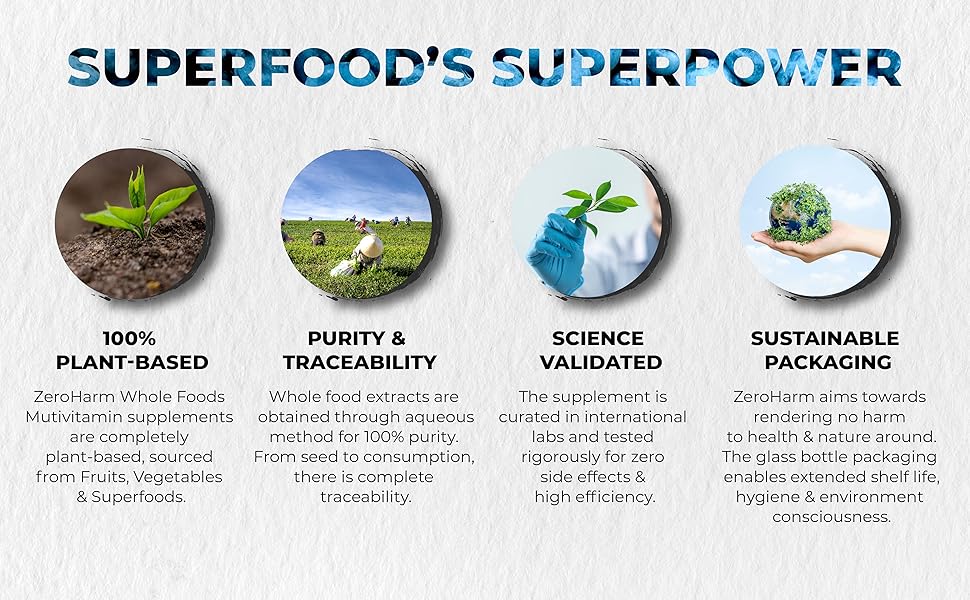 SUPERFOOD'S SUPERPOWER

100% PLANT-BASED

ZeroHarm Whole Foods Mutivitamin supplements are completely plant-based, sourced from Fruits, Vegetables & Superfoods.

PURITY & TRACEABILITY

Whole food extracts are obtained through aqueous method for 100% purity. From seed to consumption, there is complete traceability.

SCIENCE VALIDATED

The supplement is curated in international labs and tested rigorously for zero side effects & high efficiency.

SUSTAINABLE PACKAGING

ZeroHarm aims towards rendering no harm to health & nature around. The glass bottle packaging enables extended shelf life, hygiene & environment consciousness.